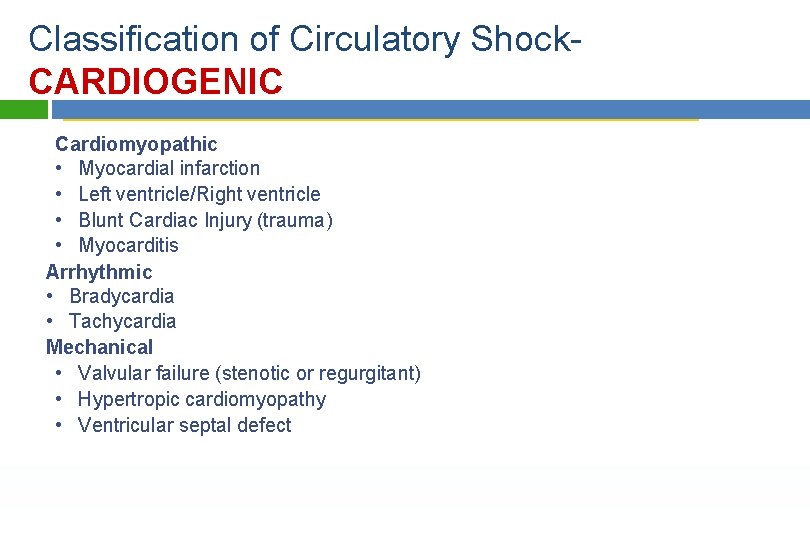 Classification of Circulatory Shock- CARDIOGENIC

Cardiomyopathic
• Myocardial infarction
• Left ventricle/Right ventricle
• Blunt Cardiac Injury (trauma)
• Myocarditis

Arrhythmic
• Bradycardia
• Tachycardia

Mechanical
• Valvular failure (stenotic or regurgitant)
• Hypertropic cardiomyopathy
• Ventricular septal defect